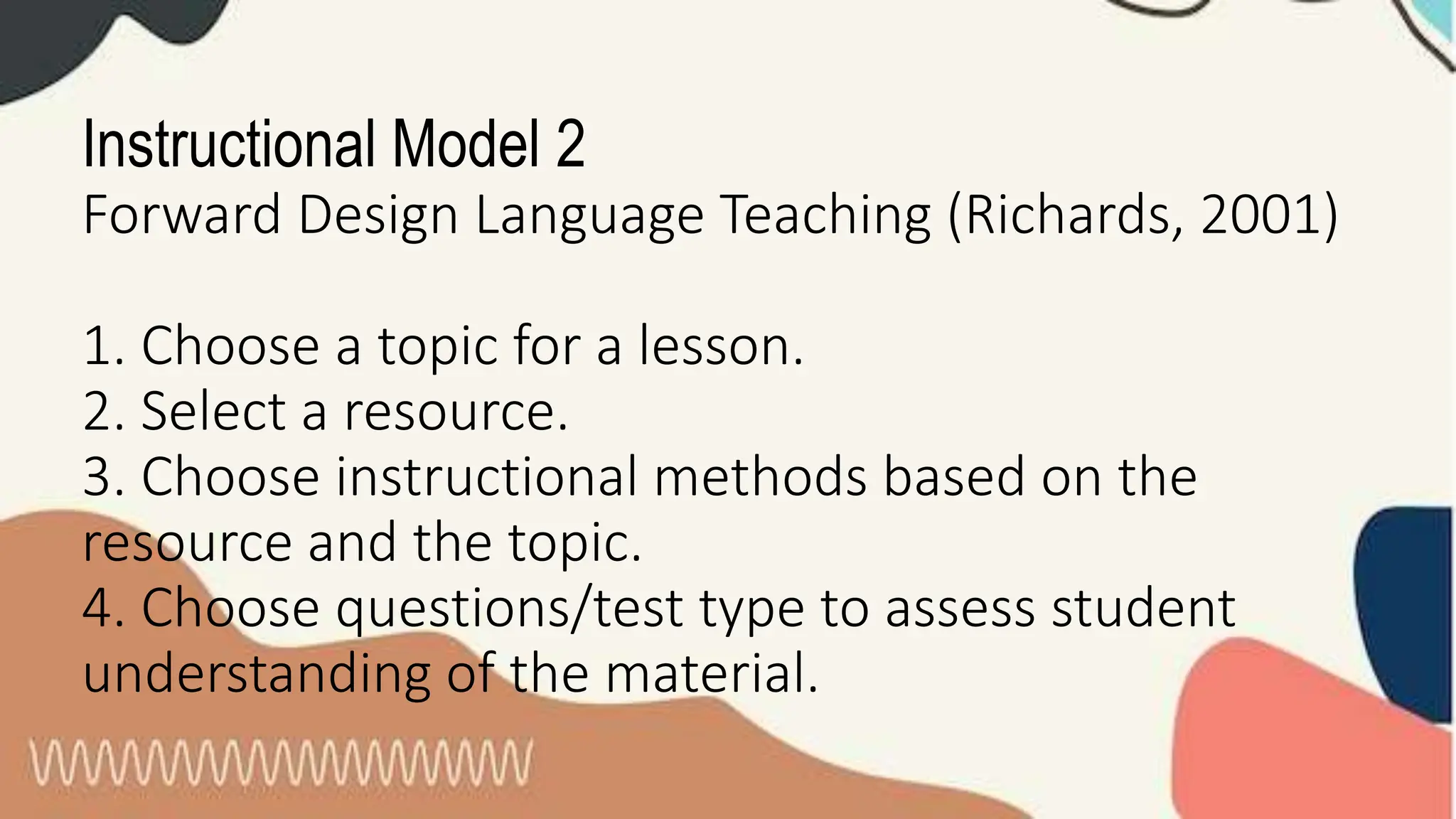 Instructional Model 2
Forward Design Language Teaching (Richards, 2001)

1. Choose a topic for a lesson.
2. Select a resource.
3. Choose instructional methods based on the resource and the topic.
4. Choose questions/test type to assess student understanding of the material.